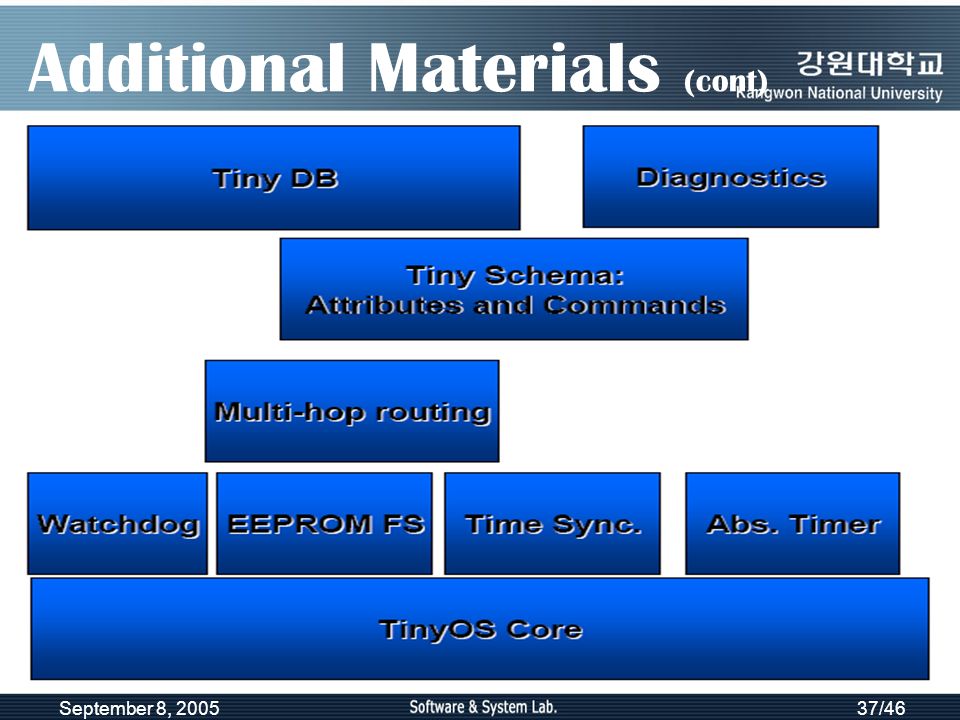 Additional Materials (cont)

강원대학교
Kangwon National University

Tiny DB

Diagnostics

Tiny Schema:
Attributes and Commands

Multi-hop routing

Watchdog

EEPROM FS

Time Sync.

Abs. Timer

TinyOS Core

September 8, 2005

Software & System Lab.

37/46